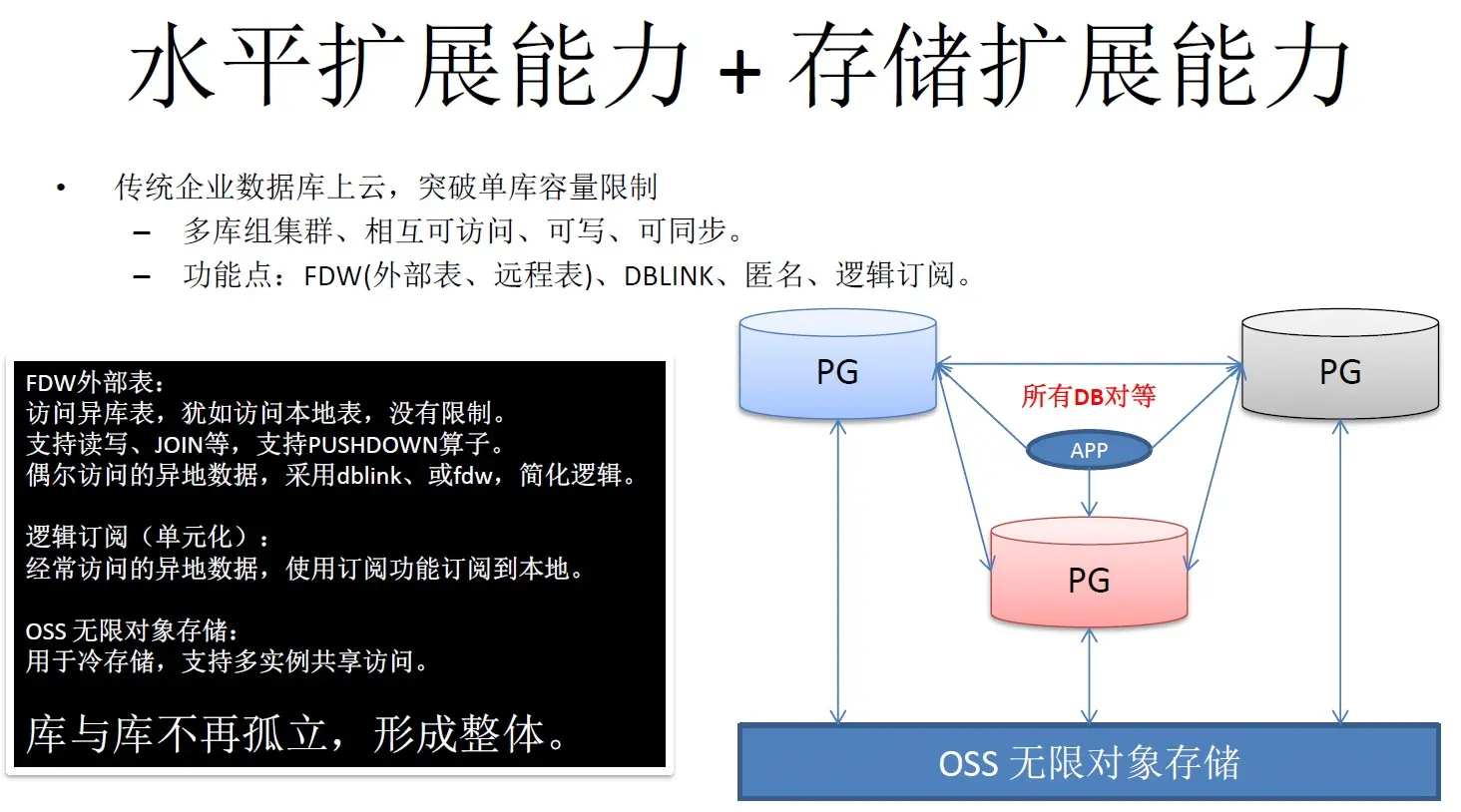 水平扩展能力 + 存储扩展能力

• 传统企业数据库上云，突破单库容量限制
– 多库组集群、相互可访问、可写、可同步。
– 功能点：FDW(外部表、远程表)、DBLINK、匿名、逻辑订阅。

FDW外部表：
访问异库表，犹如访问本地表，没有限制。
支持读写、JOIN等，支持PUSHDOWN算子。
偶尔访问的异地数据，采用dblink、或fdw，简化逻辑。

逻辑订阅（单元化）：
经常访问的异地数据，使用订阅功能订阅到本地。

OSS 无限对象存储：
用于冷存储，支持多实例共享访问。

库与库不再孤立，形成整体。

PG

PG

所有DB对等

APP

PG

OSS 无限对象存储